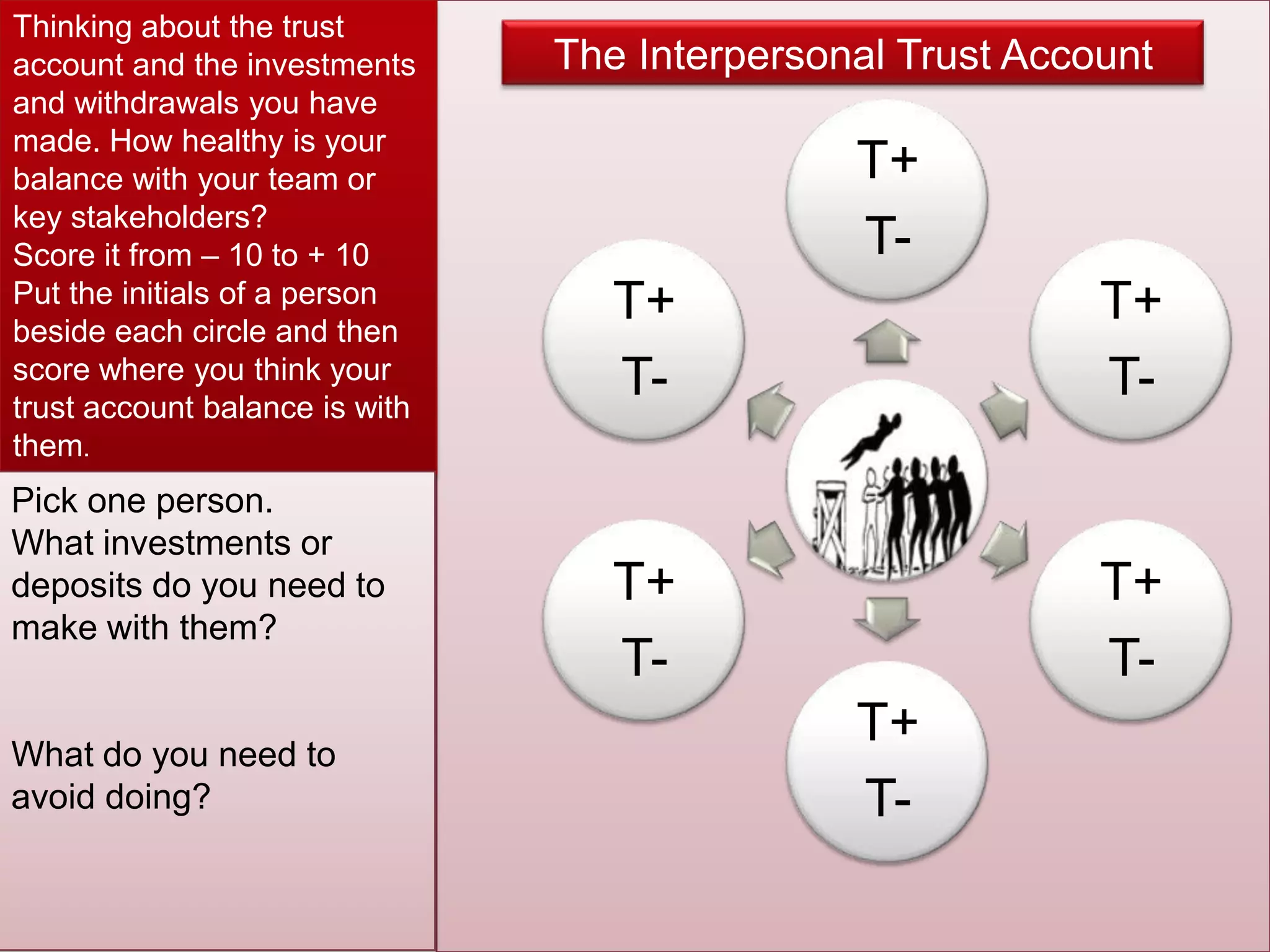 Thinking about the trust account and the investments and withdrawals you have made. How healthy is your balance with your team or key stakeholders?
Score it from – 10 to + 10
Put the initials of a person beside each circle and then score where you think your trust account balance is with them.

Pick one person.
What investments or deposits do you need to make with them?

What do you need to avoid doing?

The Interpersonal Trust Account

T+
T-

T+
T-

T+
T-

T+
T-

T+
T-

T+
T-